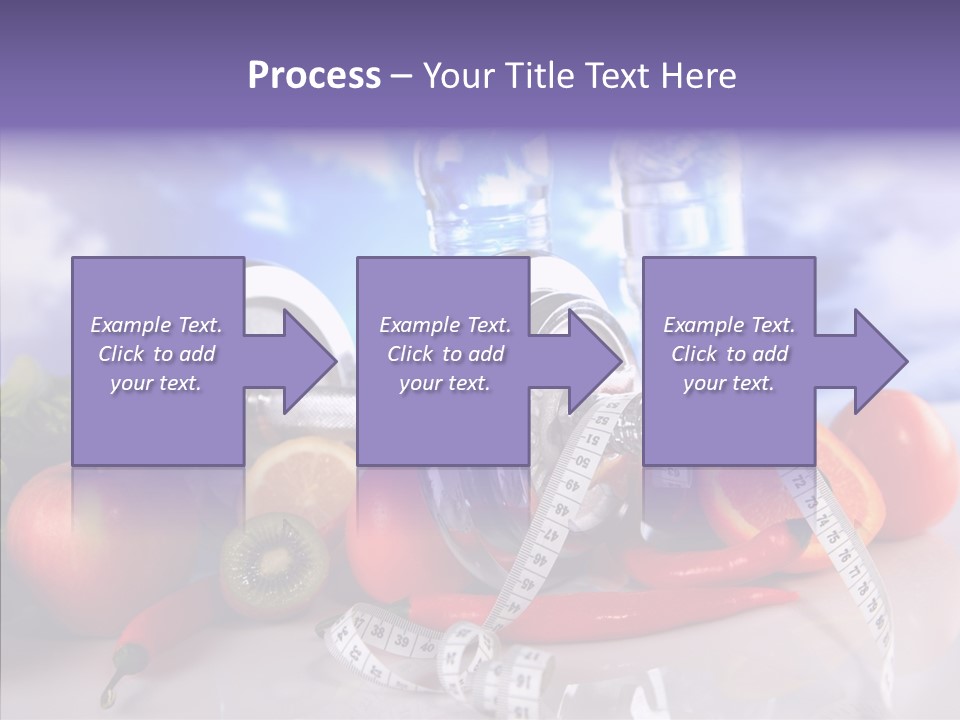 Process – Your Title Text Here

Example Text. Click to add your text.

Example Text. Click to add your text.

Example Text. Click to add your text.